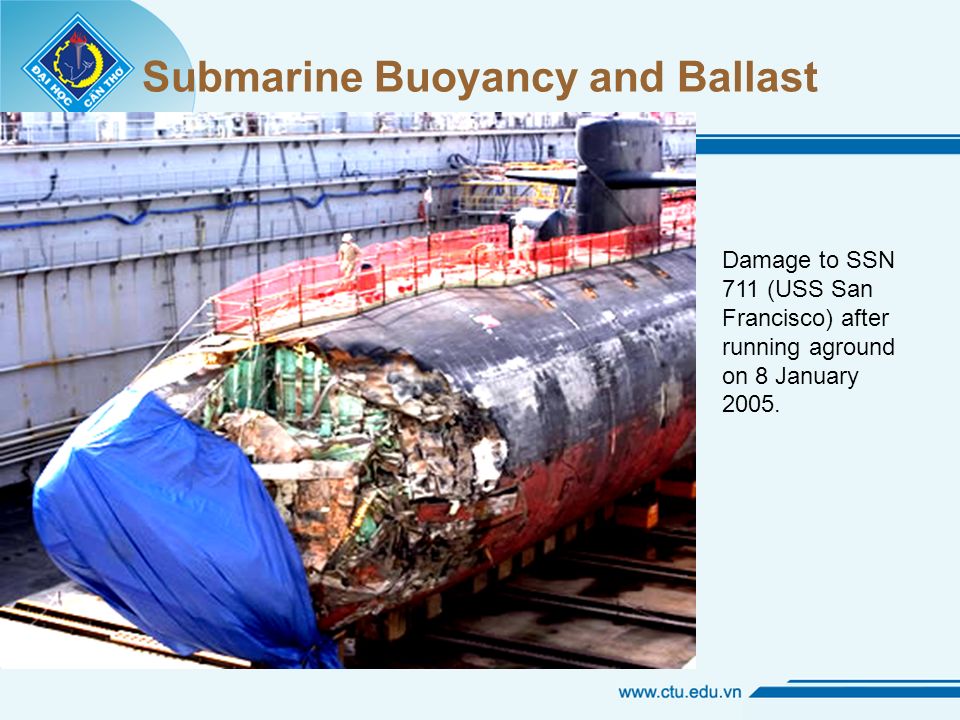 ĐẠI HỌC CẦN THƠ

Submarine Buoyancy and Ballast

Damage to SSN 711 (USS San Francisco) after running aground on 8 January 2005.

www.ctu.edu.vn